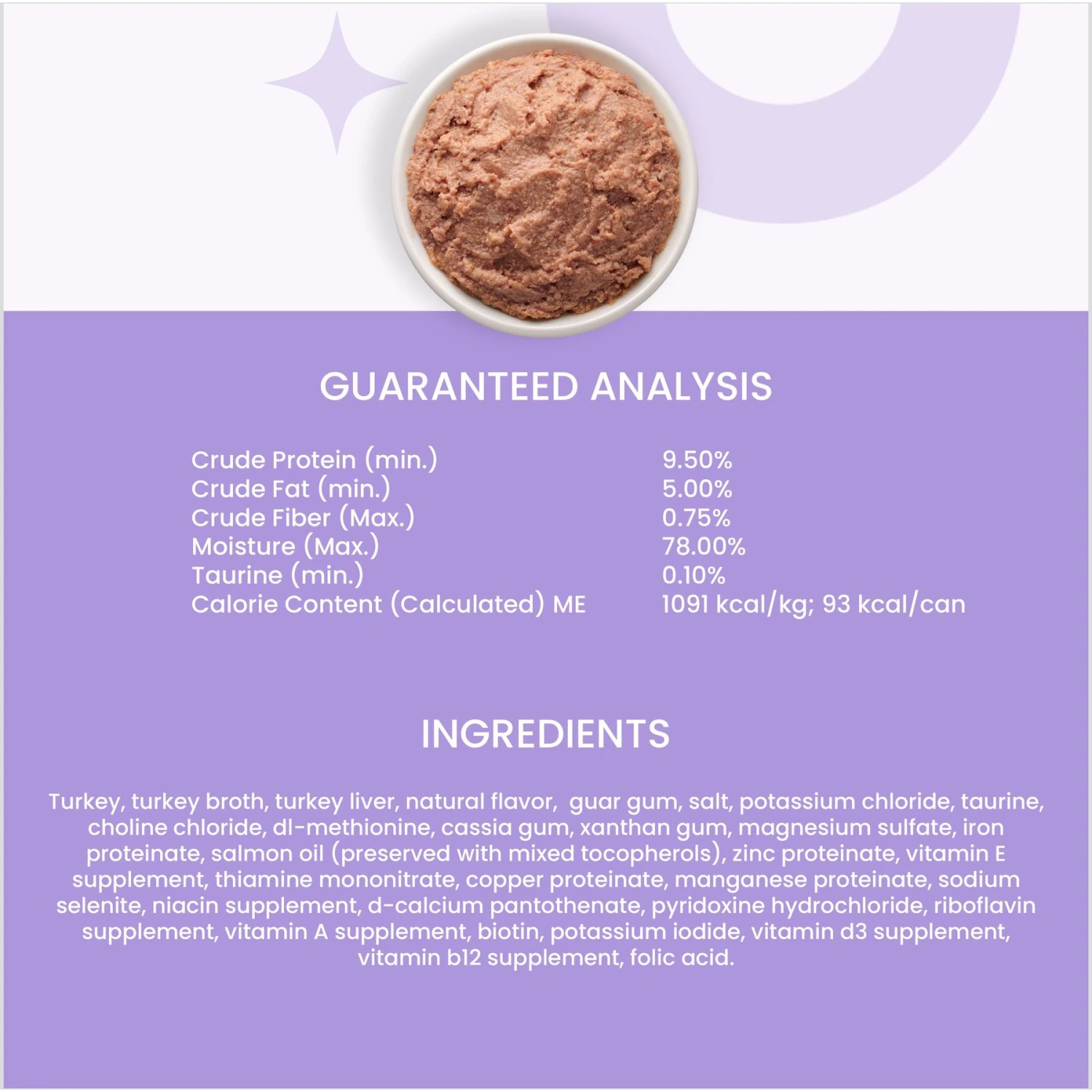 GUARANTEED ANALYSIS

| | |
|---|---|
| Crude Protein (min.) | 9.50% |
| Crude Fat (min.) | 5.00% |
| Crude Fiber (Max.) | 0.75% |
| Moisture (Max.) | 78.00% |
| Taurine (min.) | 0.10% |
| Calorie Content (Calculated) ME | 1091 kcal/kg; 93 kcal/can |

INGREDIENTS

Turkey, turkey broth, turkey liver, natural flavor, guar gum, salt, potassium chloride, taurine, choline chloride, dl-methionine, cassia gum, xanthan gum, magnesium sulfate, iron proteinate, salmon oil (preserved with mixed tocopherols), zinc proteinate, vitamin E supplement, thiamine mononitrate, copper proteinate, manganese proteinate, sodium selenite, niacin supplement, d-calcium pantothenate, pyridoxine hydrochloride, riboflavin supplement, vitamin A supplement, biotin, potassium iodide, vitamin d3 supplement, vitamin b12 supplement, folic acid.